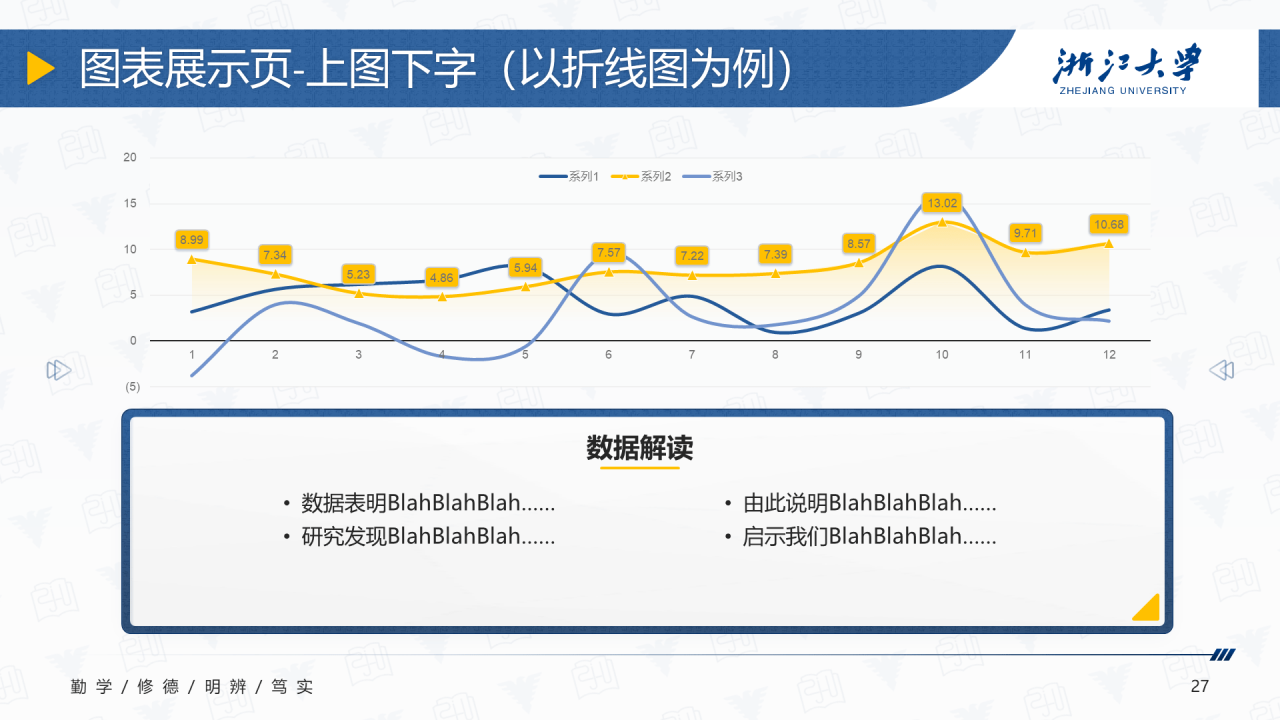 图表展示页-上图下字（以折线图为例）

浙江大学
ZHEJIANG UNIVERSITY

20
15
10
5
0
(5)

系列1 系列2 系列3

8.99 7.34 5.23 4.86 5.94 7.57 7.22 7.39 8.57 13.02 9.71 10.68

1 2 3 4 5 6 7 8 9 10 11 12

数据解读

• 数据表明BlahBlahBlah……
• 研究发现BlahBlahBlah……

• 由此说明BlahBlahBlah……
• 启示我们BlahBlahBlah……

勤学/修德/明辨/笃实

27